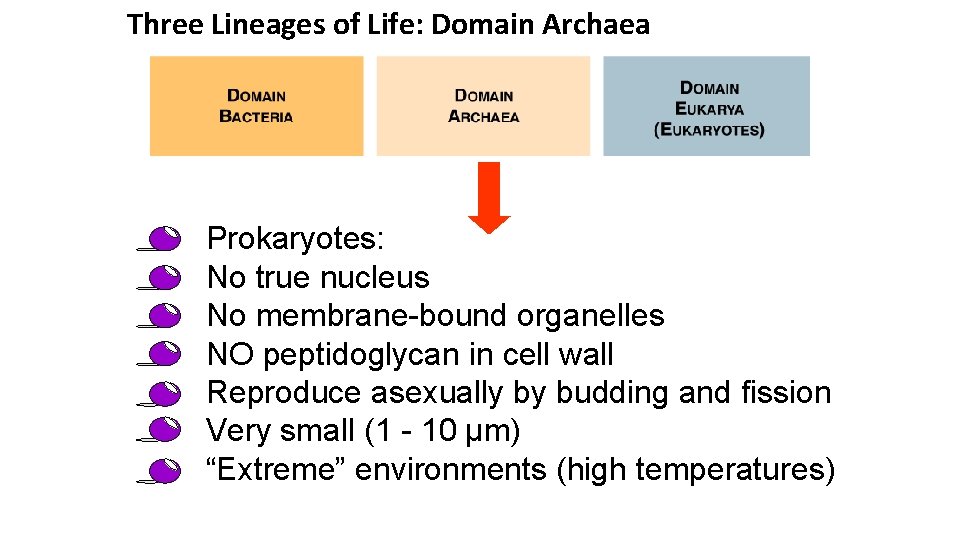 Three Lineages of Life: Domain Archaea

DOMAIN BACTERIA

DOMAIN ARCHAEA

DOMAIN EUKARYA (EUKARYOTES)

Prokaryotes:
No true nucleus
No membrane-bound organelles
NO peptidoglycan in cell wall
Reproduce asexually by budding and fission
Very small (1 - 10 μm)
“Extreme” environments (high temperatures)